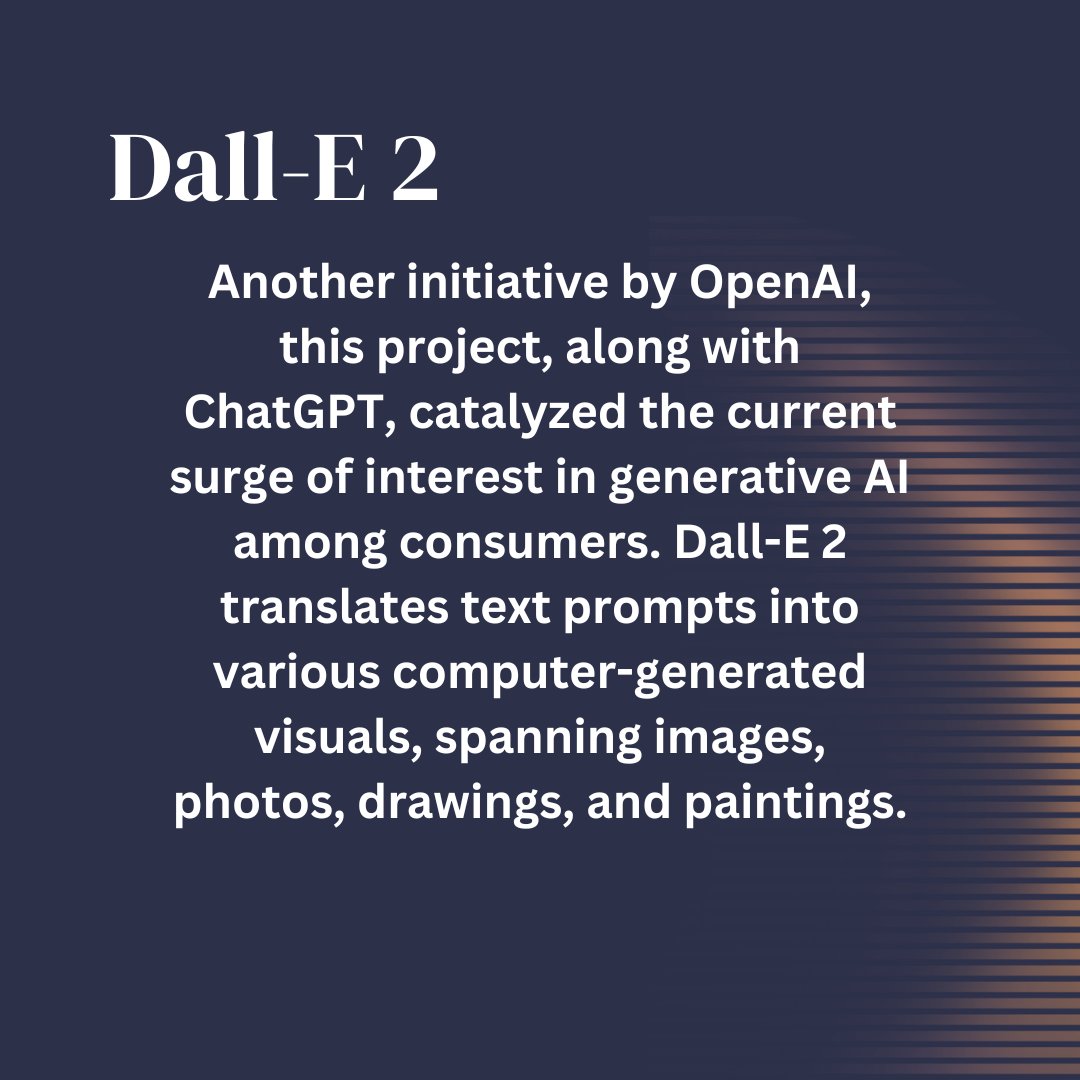 Dall-E 2

Another initiative by OpenAI, this project, along with ChatGPT, catalyzed the current surge of interest in generative AI among consumers. Dall-E 2 translates text prompts into various computer-generated visuals, spanning images, photos, drawings, and paintings.